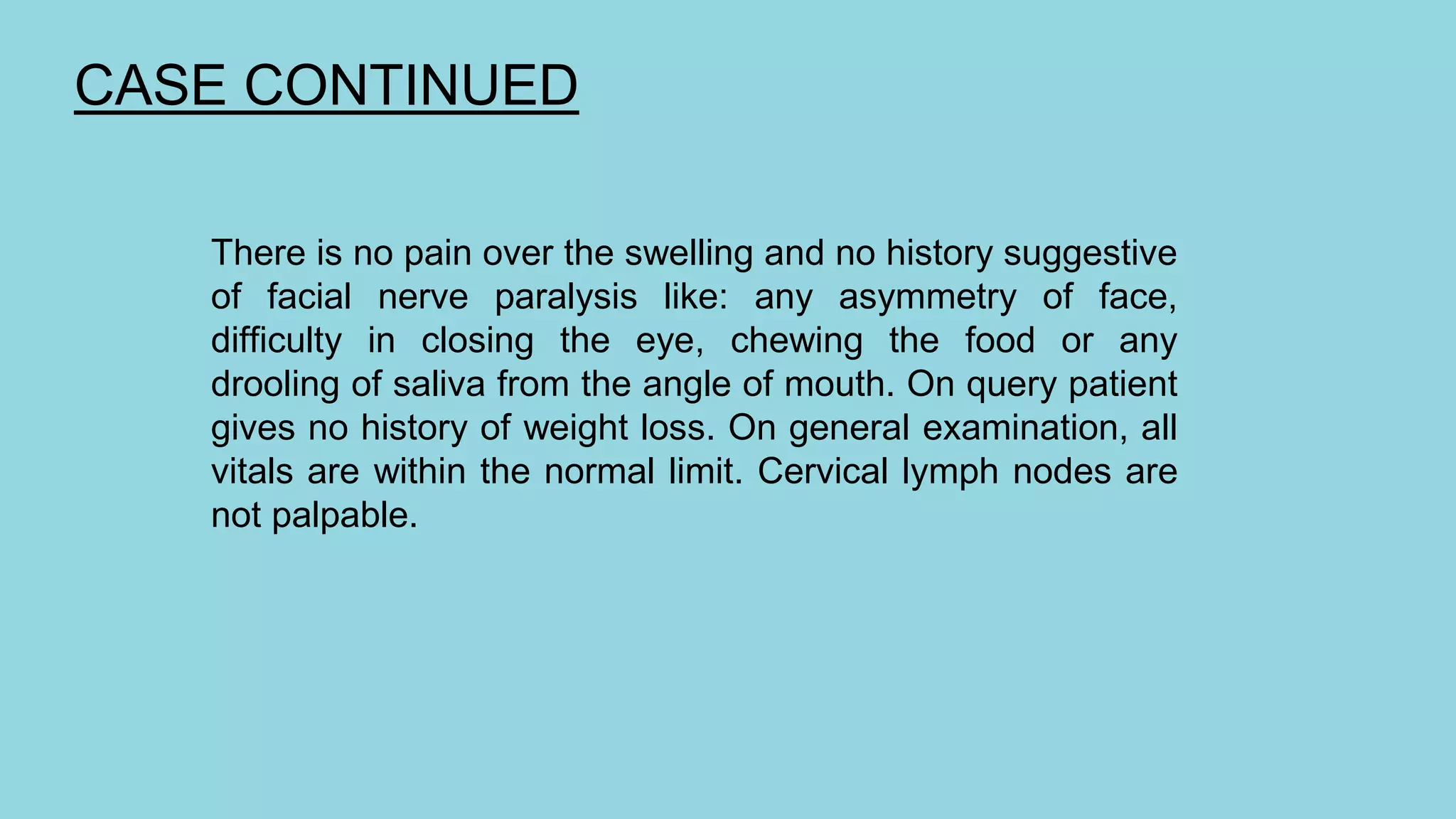 CASE CONTINUED

There is no pain over the swelling and no history suggestive of facial nerve paralysis like: any asymmetry of face, difficulty in closing the eye, chewing the food or any drooling of saliva from the angle of mouth. On query patient gives no history of weight loss. On general examination, all vitals are within the normal limit. Cervical lymph nodes are not palpable.